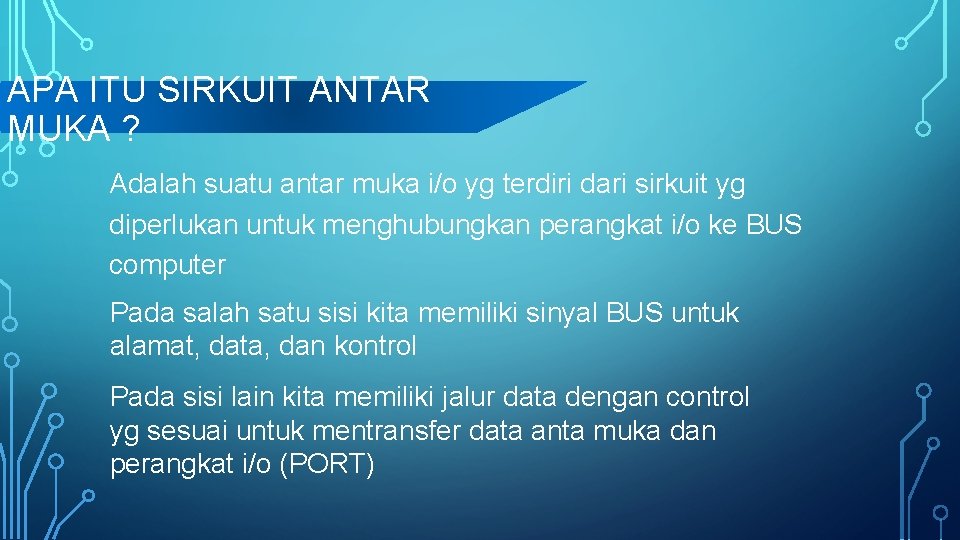 APA ITU SIRKUIT ANTAR MUKA ?

Adalah suatu antar muka i/o yg terdiri dari sirkuit yg diperlukan untuk menghubungkan perangkat i/o ke BUS computer

Pada salah satu sisi kita memiliki sinyal BUS untuk alamat, data, dan kontrol

Pada sisi lain kita memiliki jalur data dengan control yg sesuai untuk mentransfer data anta muka dan perangkat i/o (PORT)